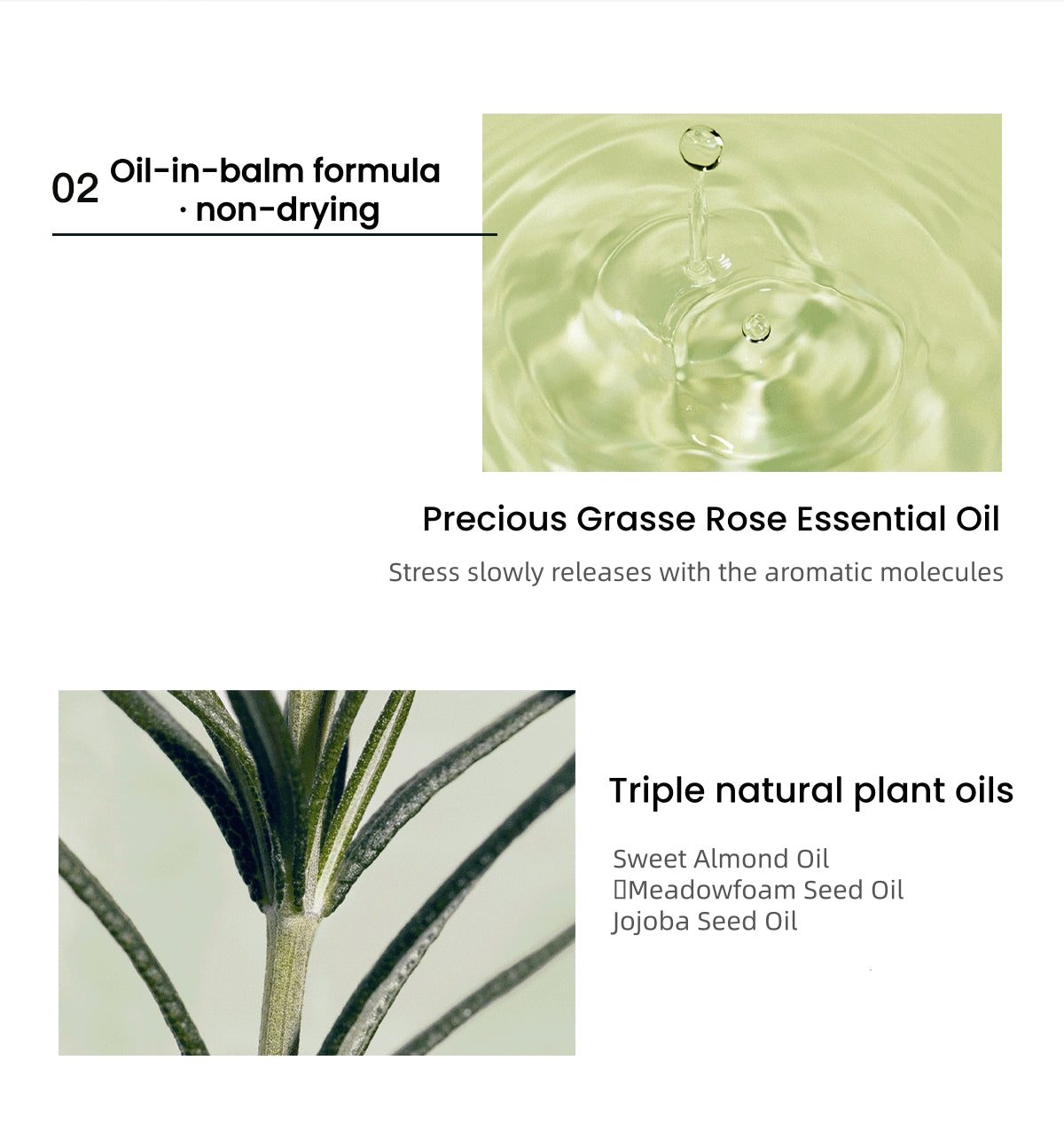 02 Oil-in-balm formula
· non-drying

Precious Grasse Rose Essential Oil

Stress slowly releases with the aromatic molecules

Triple natural plant oils

Sweet Almond Oil
Meadowfoam Seed Oil
Jojoba Seed Oil